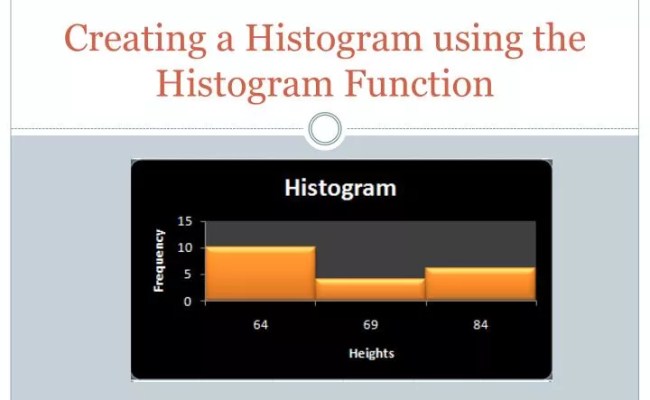 Creating a Histogram using the Histogram Function

Histogram

Frequency

15
10
5
0

64
69
84

Heights